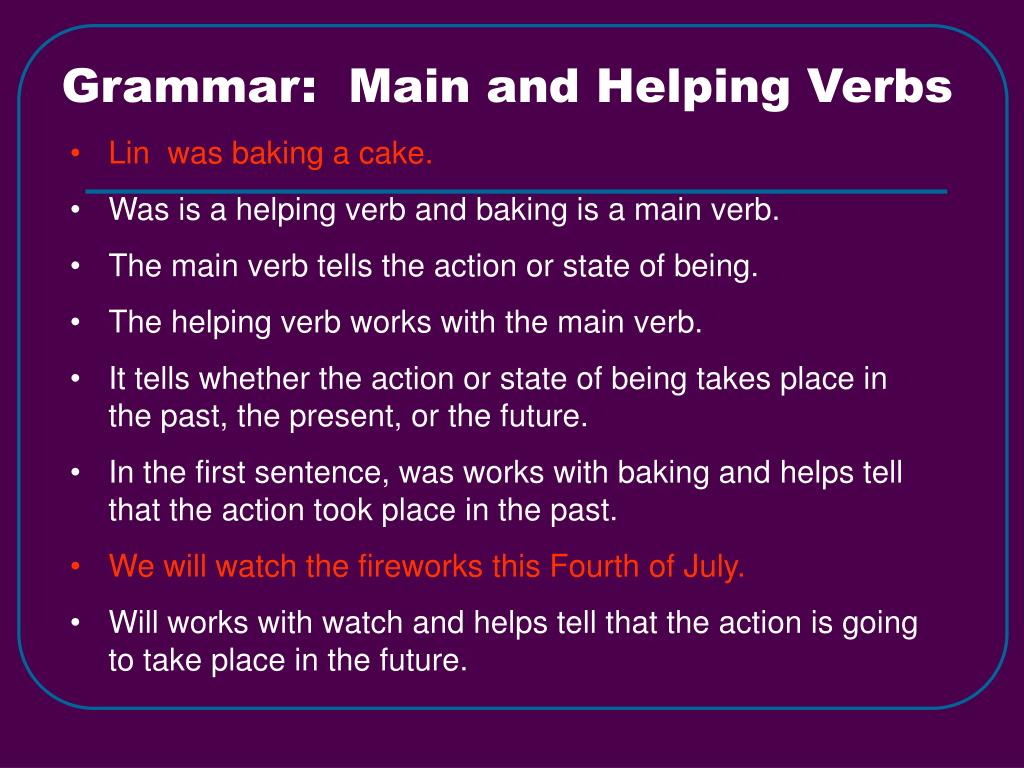 Grammar:  Main and Helping Verbs

• Lin  was baking a cake.

• Was is a helping verb and baking is a main verb.

• The main verb tells the action or state of being.

• The helping verb works with the main verb.

• It tells whether the action or state of being takes place in the past, the present, or the future.

• In the first sentence, was works with baking and helps tell that the action took place in the past.

• We will watch the fireworks this Fourth of July.

• Will works with watch and helps tell that the action is going to take place in the future.